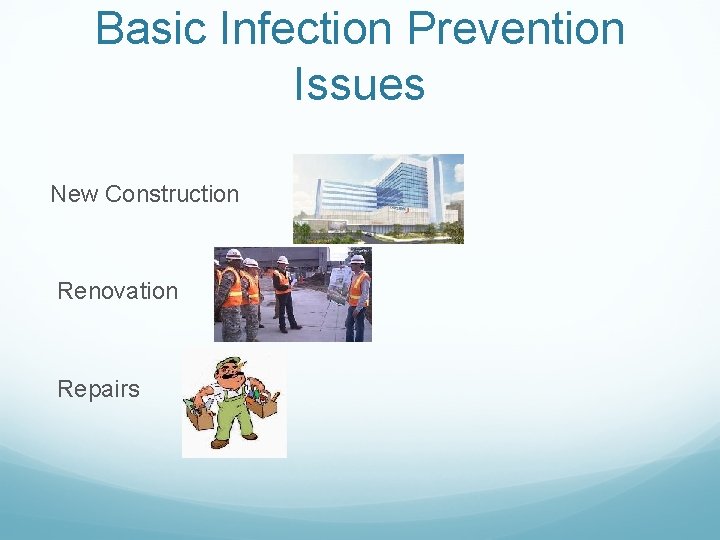 Basic Infection Prevention Issues

New Construction

Renovation

Repairs